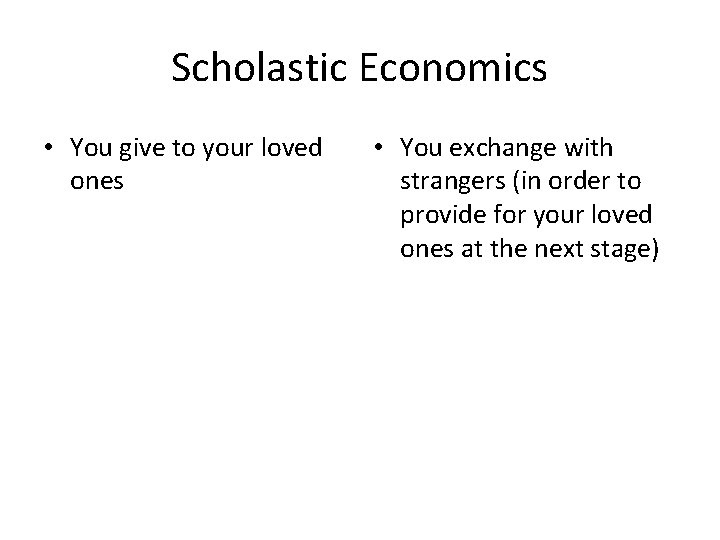 Scholastic Economics

• You give to your loved ones

• You exchange with strangers (in order to provide for your loved ones at the next stage)